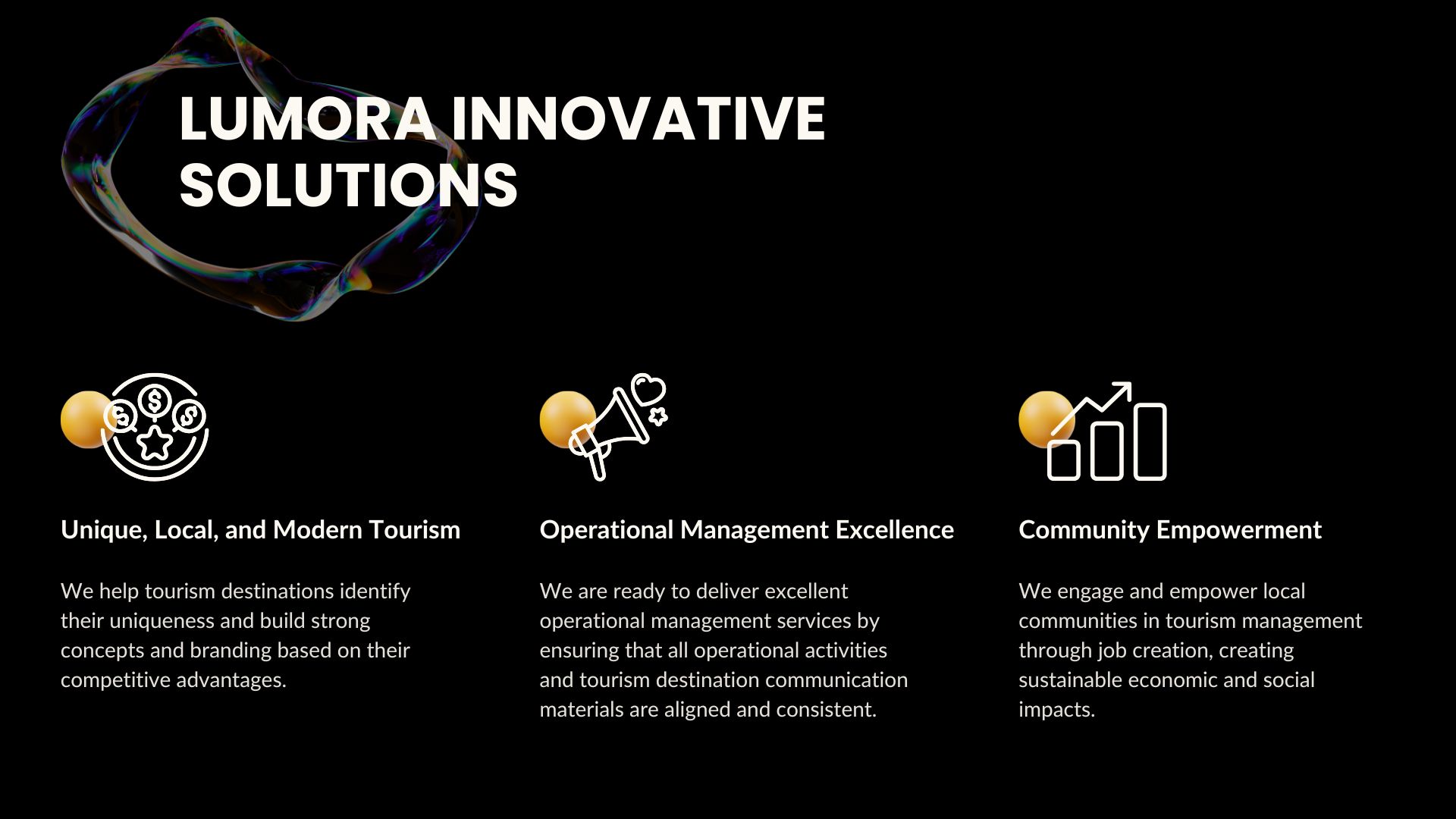 LUMORA INNOVATIVE SOLUTIONS

Unique, Local, and Modern Tourism

We help tourism destinations identify their uniqueness and build strong concepts and branding based on their competitive advantages.

Operational Management Excellence

We are ready to deliver excellent operational management services by ensuring that all operational activities and tourism destination communication materials are aligned and consistent.

Community Empowerment

We engage and empower local communities in tourism management through job creation, creating sustainable economic and social impacts.